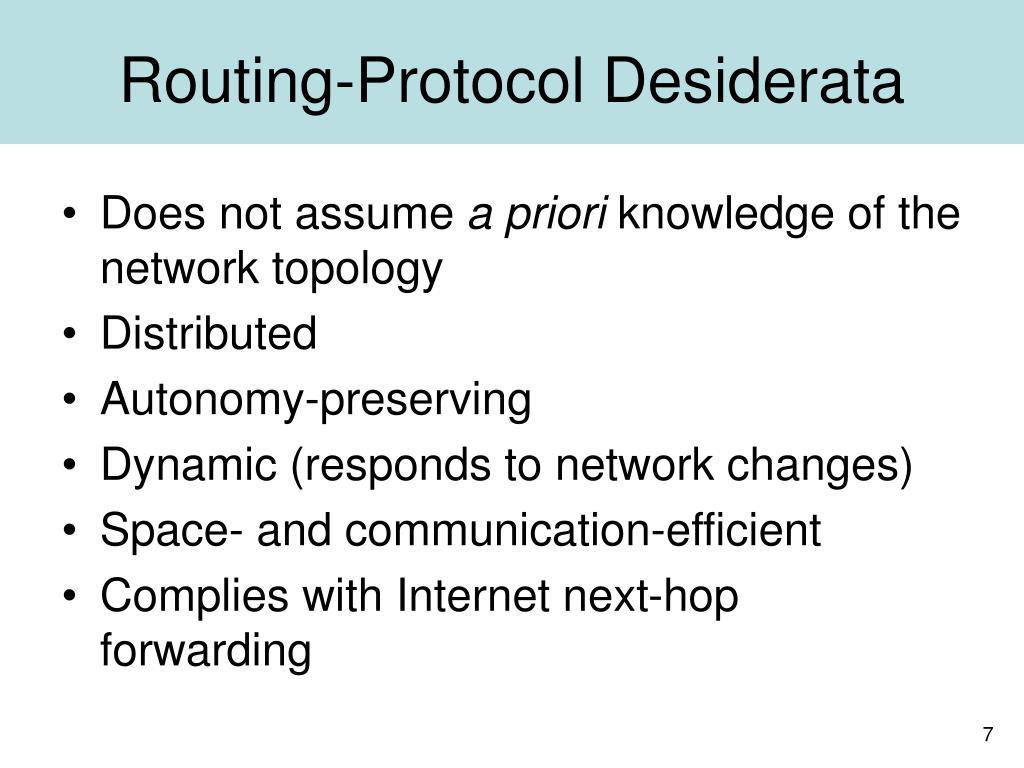 Routing-Protocol Desiderata

• Does not assume a priori knowledge of the network topology
• Distributed
• Autonomy-preserving
• Dynamic (responds to network changes)
• Space- and communication-efficient
• Complies with Internet next-hop forwarding

7